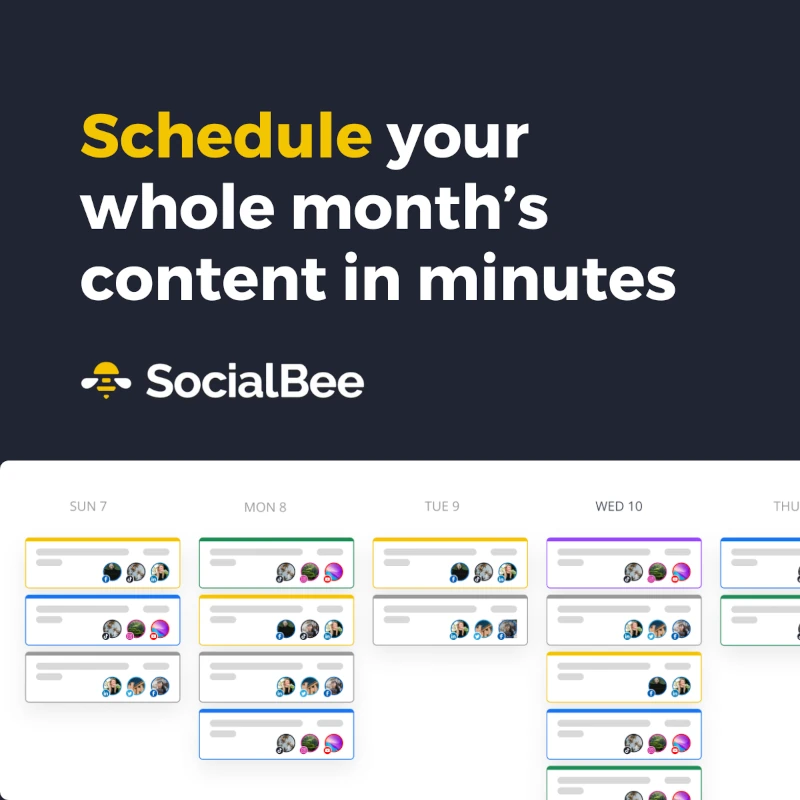 Schedule your whole month's content in minutes

SocialBee

SUN 7
MON 8
TUE 9
WED 10
THU